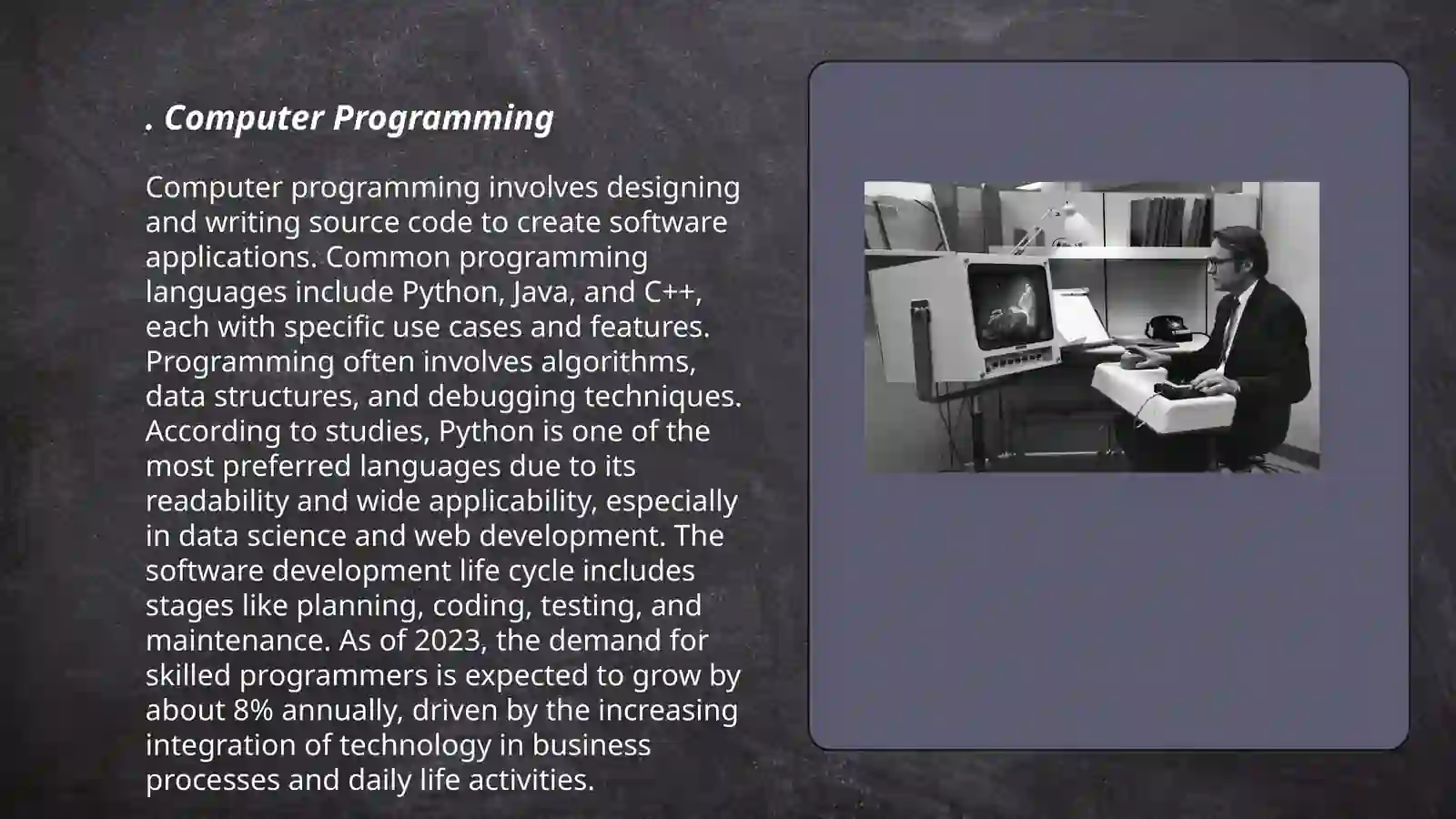 . Computer Programming

Computer programming involves designing and writing source code to create software applications. Common programming languages include Python, Java, and C++, each with specific use cases and features. Programming often involves algorithms, data structures, and debugging techniques. According to studies, Python is one of the most preferred languages due to its readability and wide applicability, especially in data science and web development. The software development life cycle includes stages like planning, coding, testing, and maintenance. As of 2023, the demand for skilled programmers is expected to grow by about 8% annually, driven by the increasing integration of technology in business processes and daily life activities.